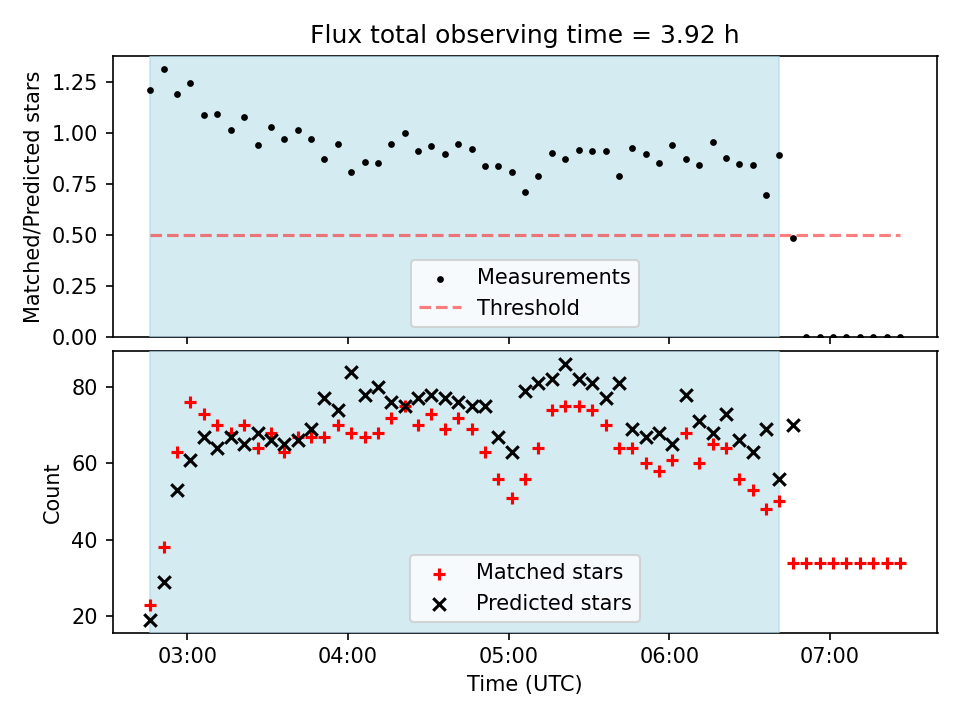 Flux total observing time = 3.92 h

Matched/Predicted stars

1.25
1.00
0.75
0.50
0.25
0.00

Measurements
Threshold

Count

80
60
40
20

Matched stars
Predicted stars

03:00
04:00
05:00
06:00
07:00

Time (UTC)